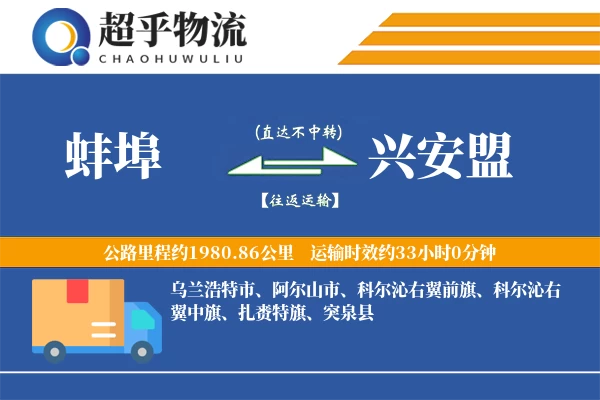 超乎物流
CHAOHUWULIU

蚌埠

(直达不中转)

【往返运输】

兴安盟

公路里程约1980.86公里　运输时效约33小时0分钟

乌兰浩特市、阿尔山市、科尔沁右翼前旗、科尔沁右翼中旗、扎赉特旗、突泉县